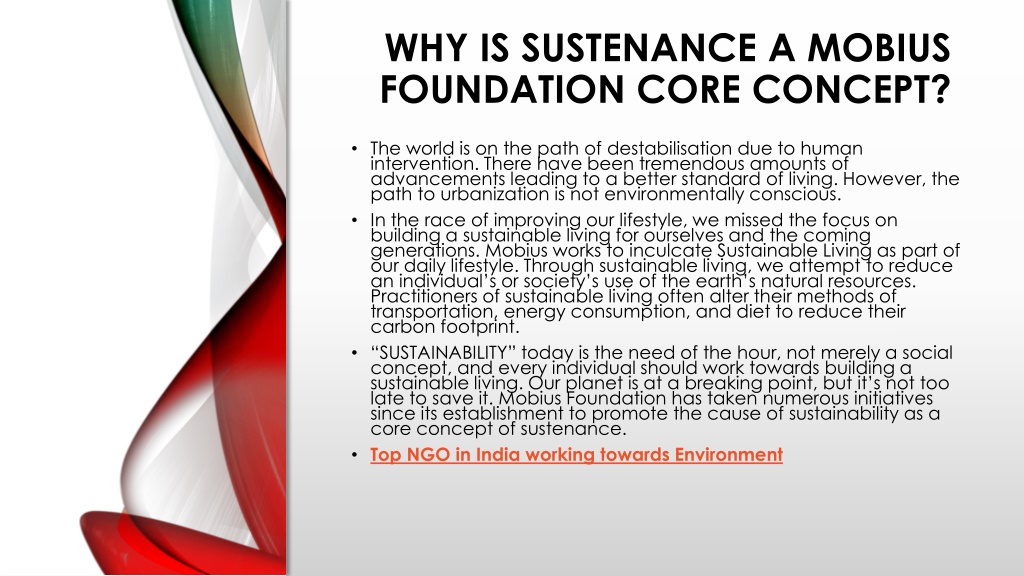 WHY IS SUSTENANCE A MOBIUS FOUNDATION CORE CONCEPT?

• The world is on the path of destabilisation due to human intervention. There have been tremendous amounts of advancements leading to a better standard of living. However, the path to urbanization is not environmentally conscious.

• In the race of improving our lifestyle, we missed the focus on building a sustainable living for ourselves and the coming generations. Mobius works to inculcate Sustainable Living as part of our daily lifestyle. Through sustainable living, we attempt to reduce an individual's or society's use of the earth's natural resources. Practitioners of sustainable living often alter their methods of transportation, energy consumption, and diet to reduce their carbon footprint.

• "SUSTAINABILITY" today is the need of the hour, not merely a social concept, and every individual should work towards building a sustainable living. Our planet is at a breaking point, but it's not too late to save it. Mobius Foundation has taken numerous initiatives since its establishment to promote the cause of sustainability as a core concept of sustenance.

• Top NGO in India working towards Environment